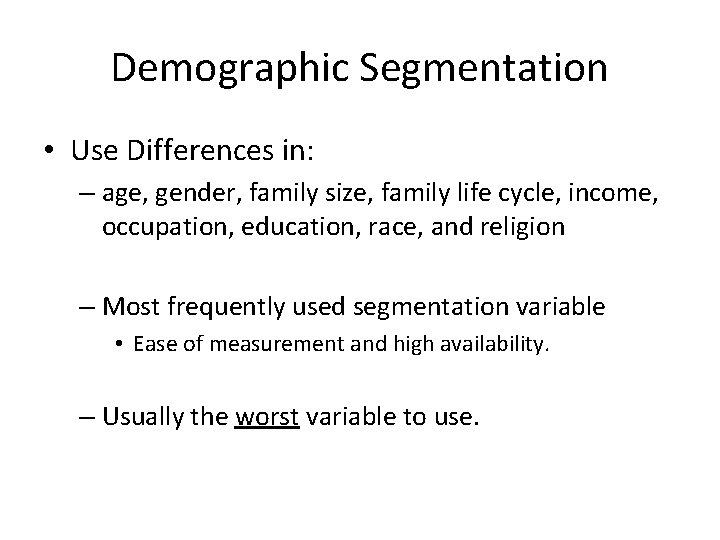 Demographic Segmentation

• Use Differences in:
– age, gender, family size, family life cycle, income, occupation, education, race, and religion

– Most frequently used segmentation variable
• Ease of measurement and high availability.

– Usually the worst variable to use.